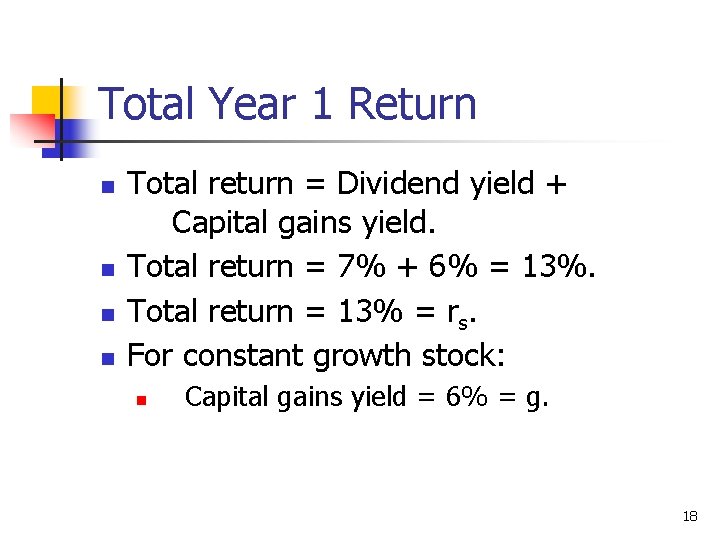 Total Year 1 Return

- Total return = Dividend yield + Capital gains yield.
- Total return = 7% + 6% = 13%.
- Total return = 13% = $r_s$.
- For constant growth stock:
  - Capital gains yield = 6% = g.

18